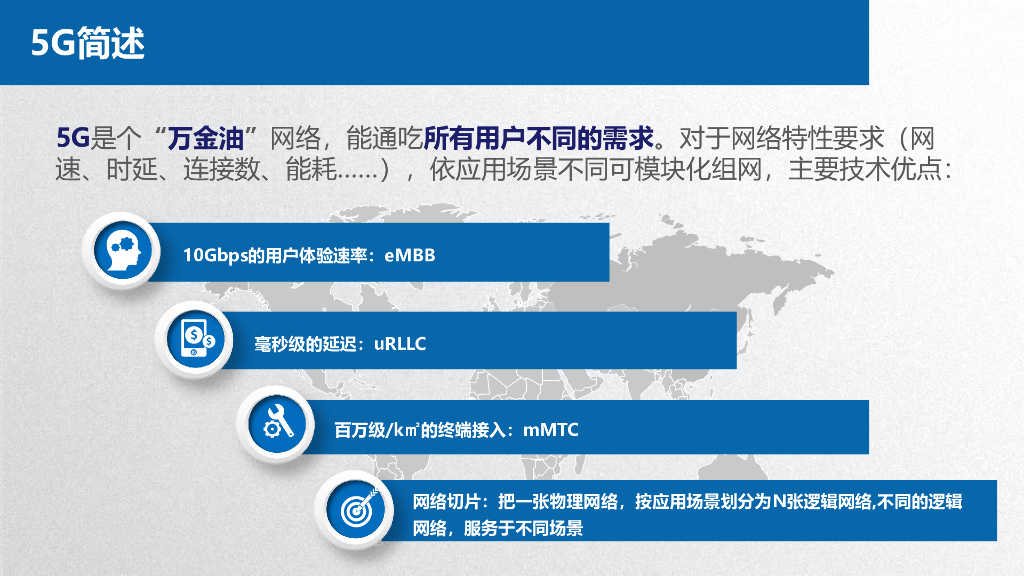 5G简述

5G是个“万金油”网络，能通吃所有用户不同的需求。对于网络特性要求（网速、时延、连接数、能耗……），依应用场景不同可模块化组网，主要技术优点：

10Gbps的用户体验速率：eMBB

毫秒级的延迟：uRLLC

百万级/k㎡的终端接入：mMTC

网络切片：把一张物理网络，按应用场景划分为N张逻辑网络,不同的逻辑网络，服务于不同场景